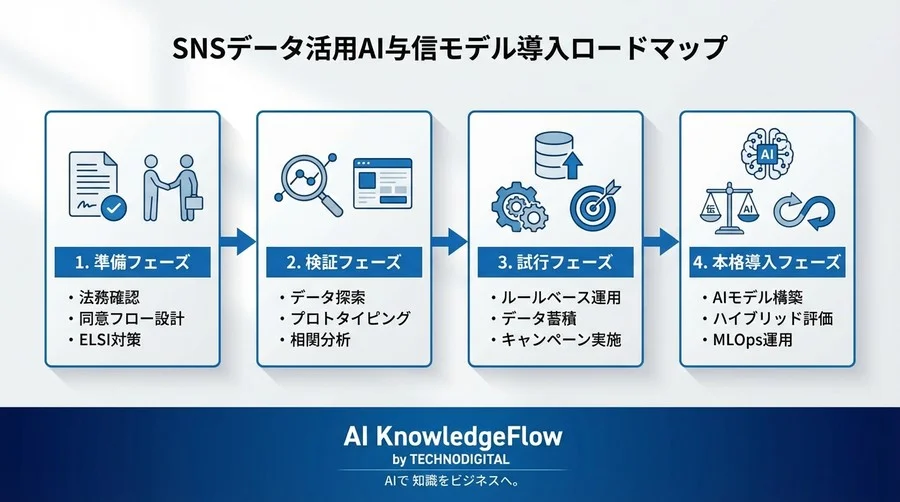 SNSデータ活用AI与信モデル導入ロードマップ

1. 準備フェーズ
・法務確認
・同意フロー設計
・ELSI対策

2. 検証フェーズ
・データ探索
・プロトタイピング
・相関分析

3. 試行フェーズ
・ルールベース運用
・データ蓄積
・キャンペーン実施

AI
伝
AI
4. 本格導入フェーズ
・AIモデル構築
・ハイブリッド評価
・MLOps運用

AI KnowledgeFlow
by TECHNODIGITAL
AIで 知識をビジネスへ。